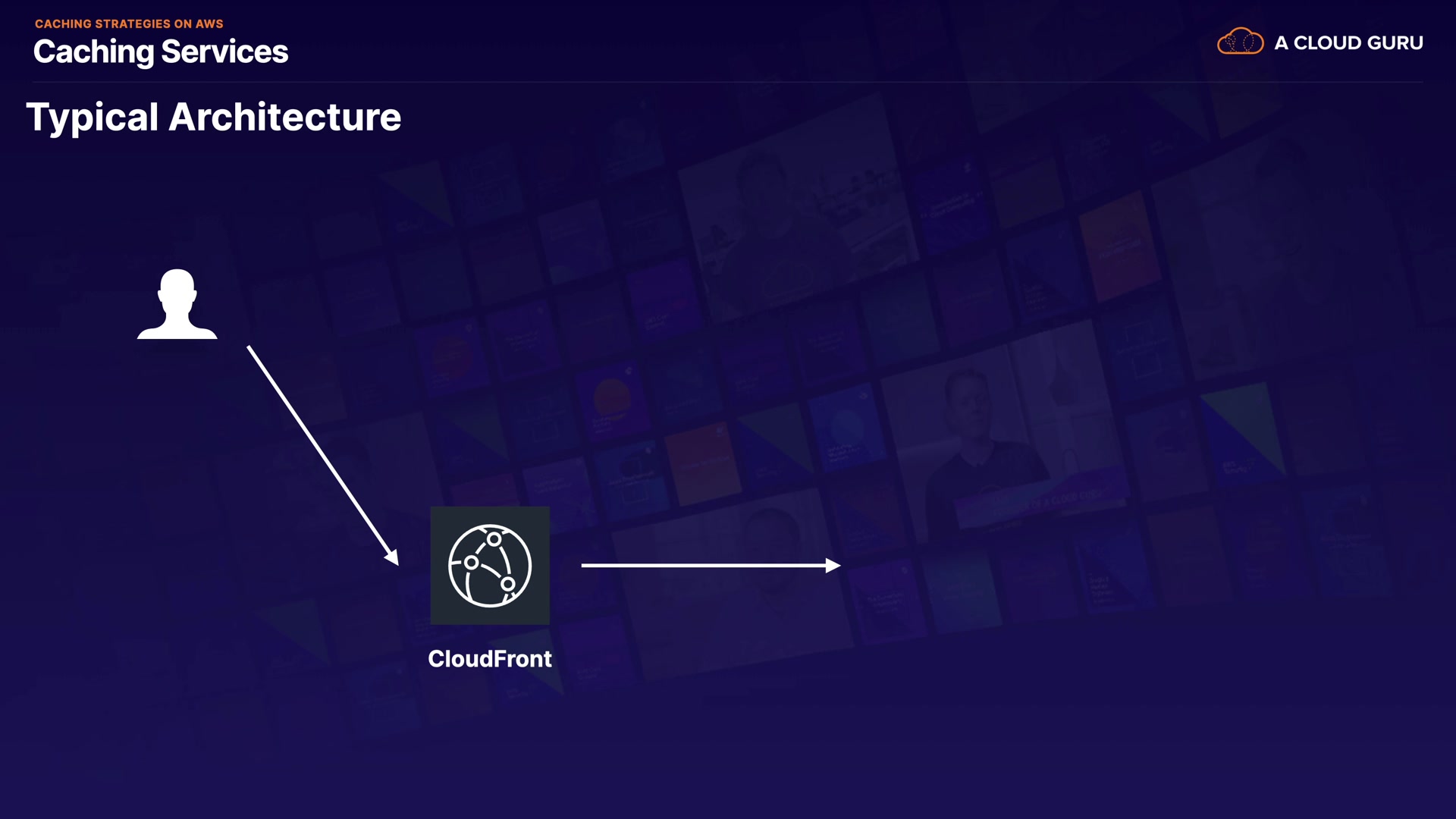 CACHING STRATEGIES ON AWS
Caching Services

A CLOUD GURU

Typical Architecture

CloudFront